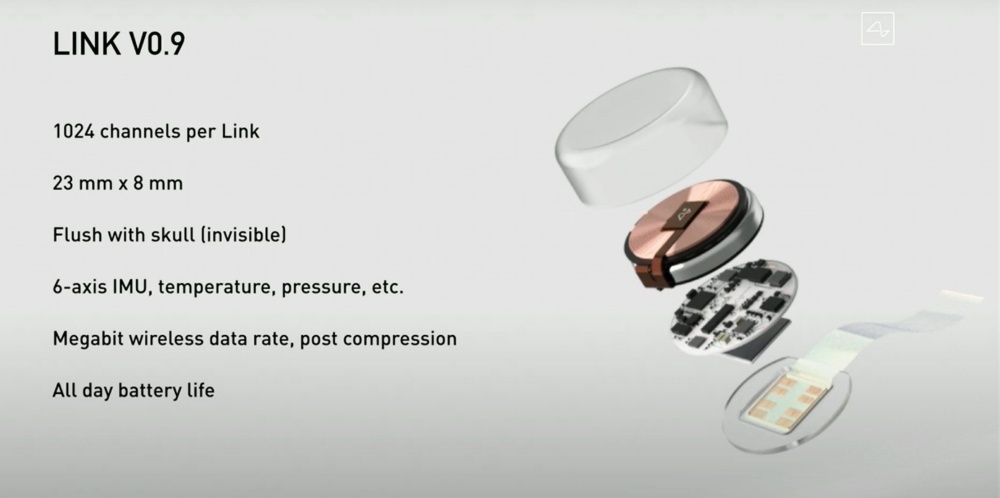 LINK V0.9

1024 channels per Link

23 mm x 8 mm

Flush with skull (invisible)

6-axis IMU, temperature, pressure, etc.

Megabit wireless data rate, post compression

All day battery life